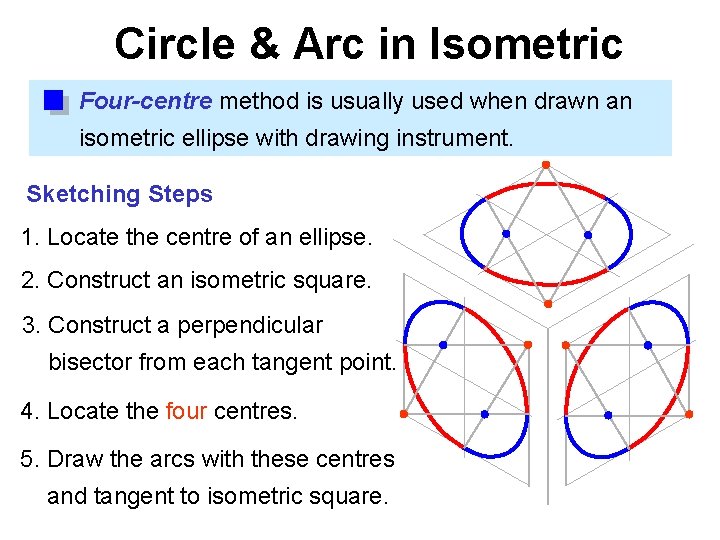 Circle & Arc in Isometric

Four-centre method is usually used when drawn an isometric ellipse with drawing instrument.

Sketching Steps

1. Locate the centre of an ellipse.

2. Construct an isometric square.

3. Construct a perpendicular bisector from each tangent point.

4. Locate the four centres.

5. Draw the arcs with these centres and tangent to isometric square.